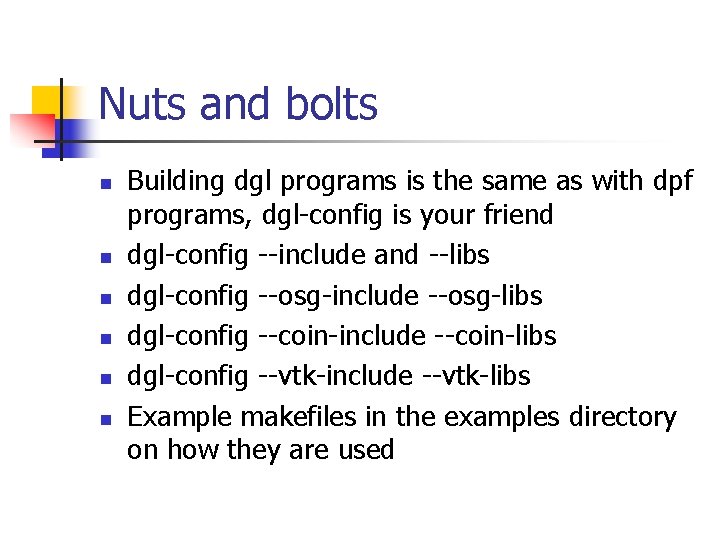 Nuts and bolts

- Building dgl programs is the same as with dpf programs, dgl-config is your friend
- dgl-config --include and --libs
- dgl-config --osg-include --osg-libs
- dgl-config --coin-include --coin-libs
- dgl-config --vtk-include --vtk-libs
- Example makefiles in the examples directory on how they are used